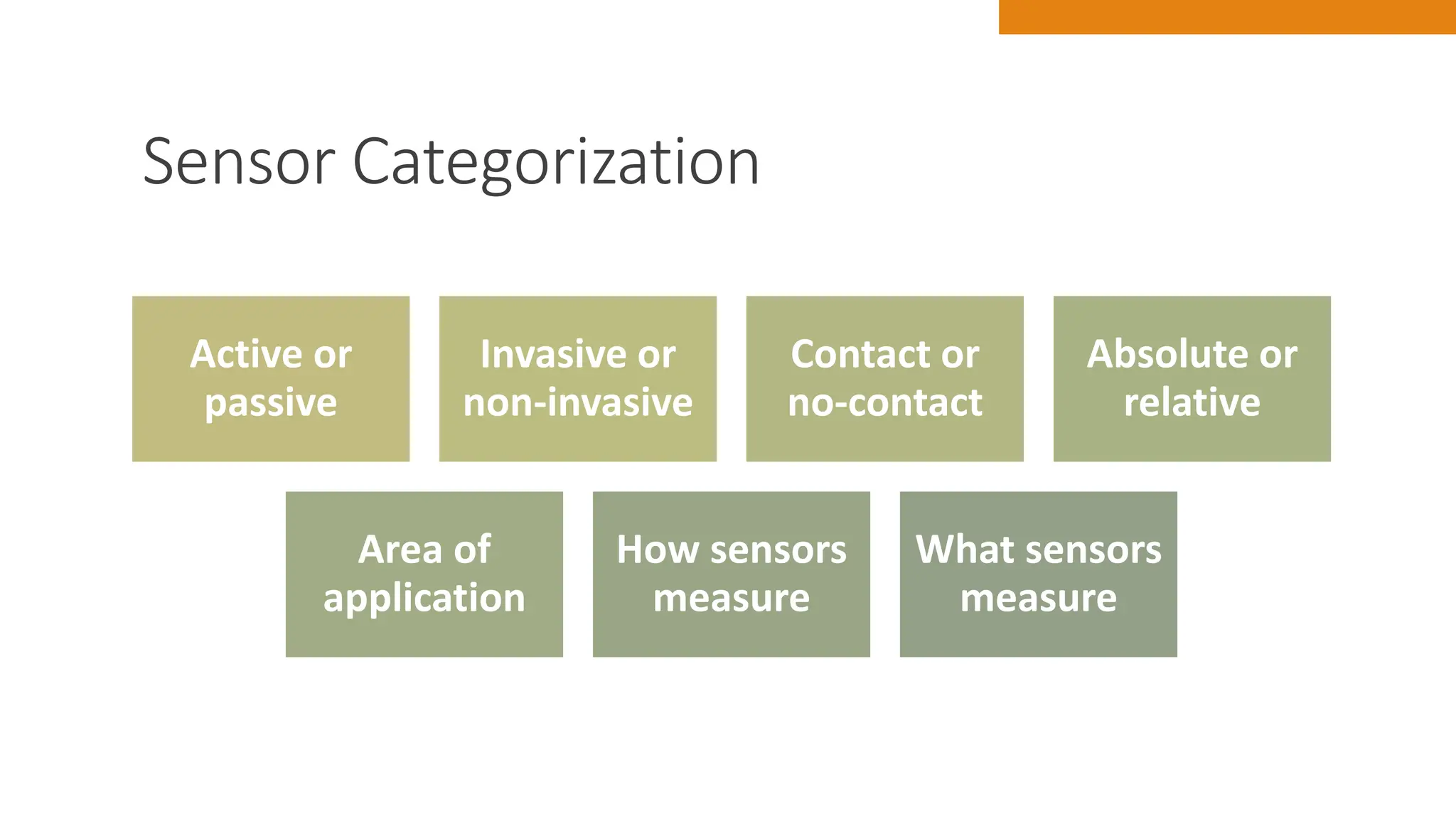 Sensor Categorization

Active or passive

Invasive or non-invasive

Contact or no-contact

Absolute or relative

Area of application

How sensors measure

What sensors measure